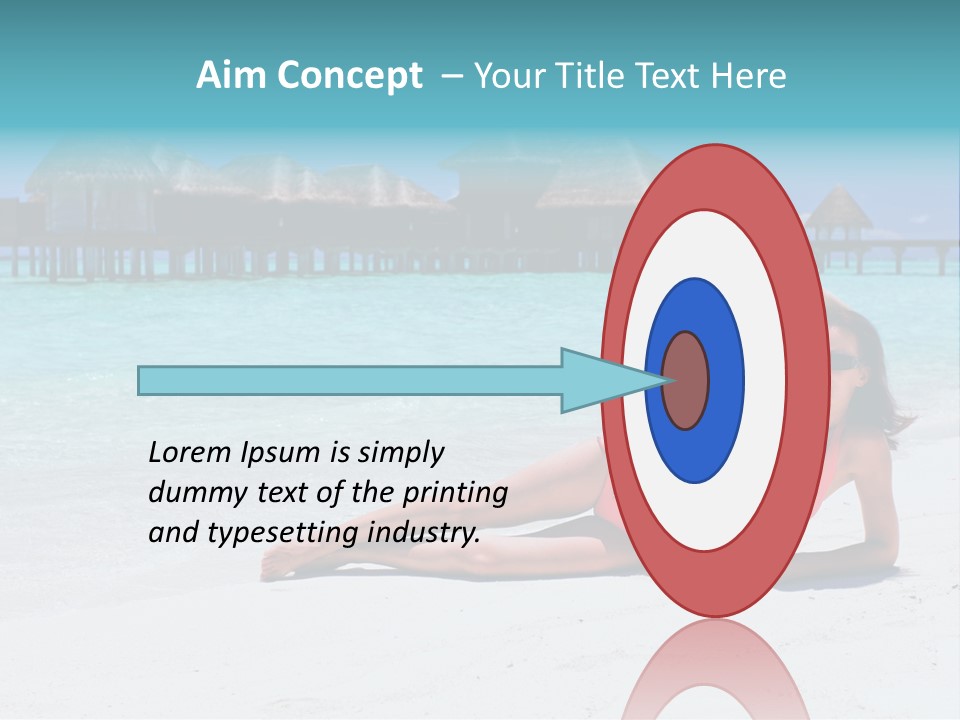 Aim Concept – Your Title Text Here

Lorem Ipsum is simply dummy text of the printing and typesetting industry.